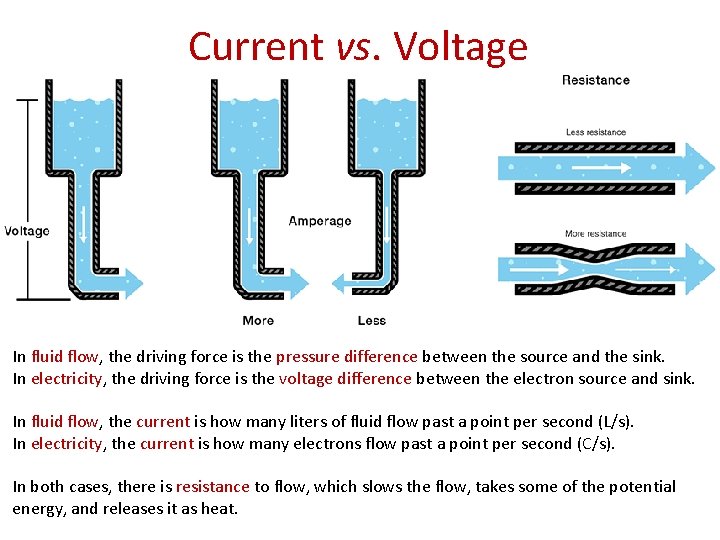 Current vs. Voltage

Voltage

Amperage

More

Less

Resistance

Less resistance

More resistance

In fluid flow, the driving force is the pressure difference between the source and the sink.
In electricity, the driving force is the voltage difference between the electron source and sink.

In fluid flow, the current is how many liters of fluid flow past a point per second (L/s).
In electricity, the current is how many electrons flow past a point per second (C/s).

In both cases, there is resistance to flow, which slows the flow, takes some of the potential energy, and releases it as heat.